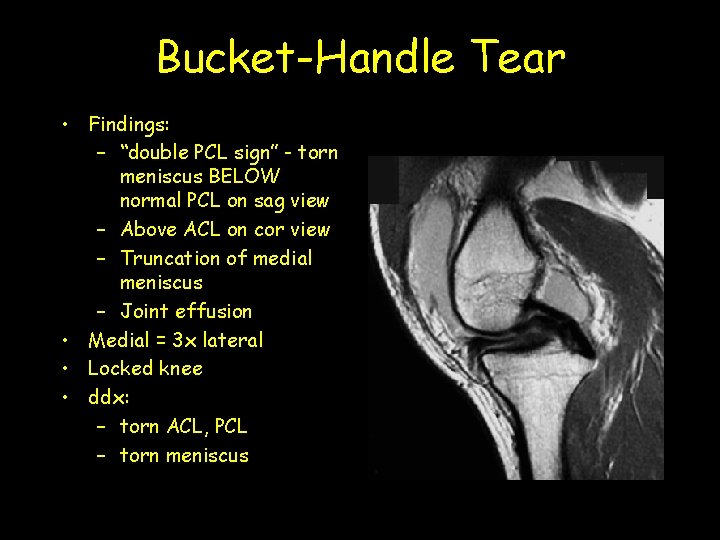 Bucket-Handle Tear

• Findings:
– “double PCL sign” - torn meniscus BELOW normal PCL on sag view
– Above ACL on cor view
– Truncation of medial meniscus
– Joint effusion
• Medial = 3x lateral
• Locked knee
• ddx:
– torn ACL, PCL
– torn meniscus